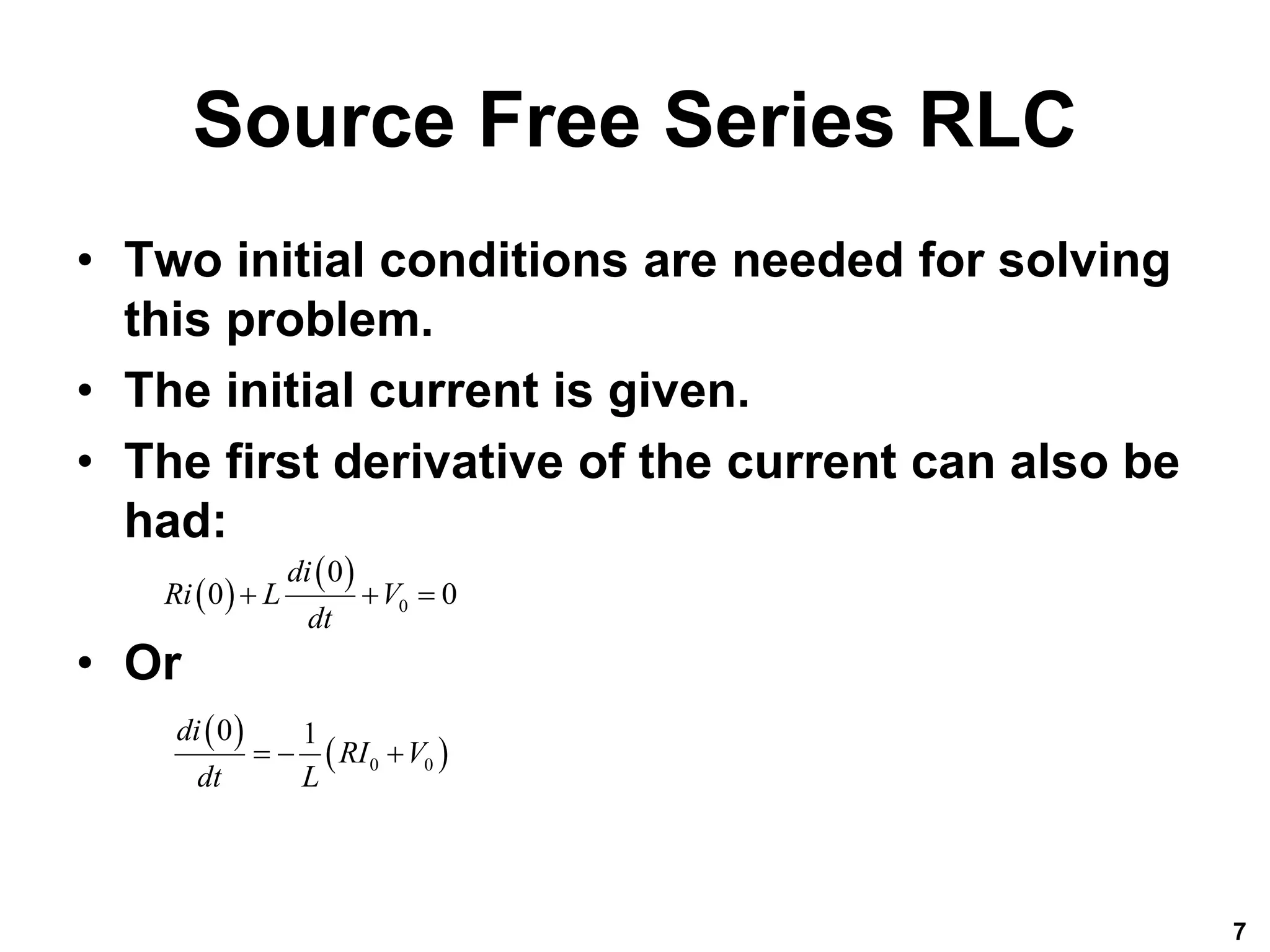 Source Free Series RLC

• Two initial conditions are needed for solving this problem.
• The initial current is given.
• The first derivative of the current can also be had:

$Ri(0) + L\frac{di(0)}{dt} + V_0 = 0$

• Or

$\frac{di(0)}{dt} = -\frac{1}{L}(RI_0 + V_0)$

7